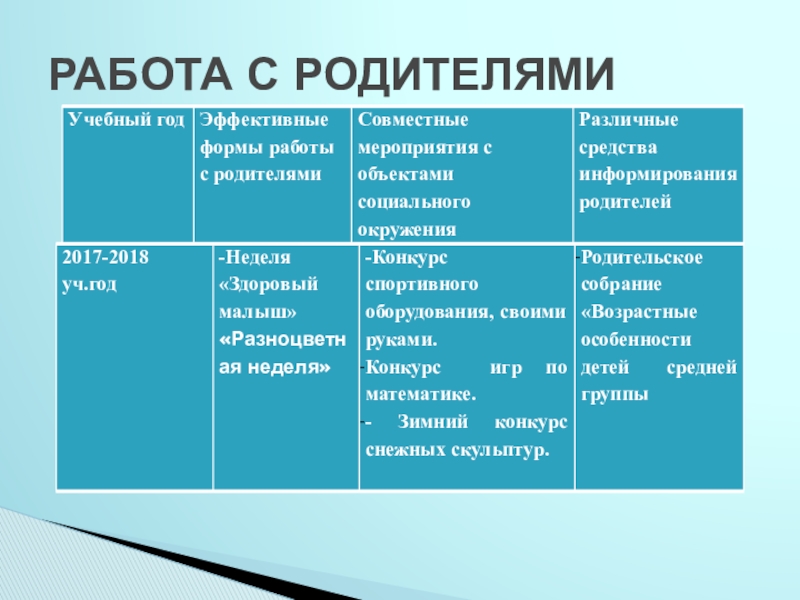 РАБОТА С РОДИТЕЛЯМИ

| Учебный год | Эффективные формы работы с родителями | Совместные мероприятия с объектами социального окружения | Различные средства информирования родителей |
|---|---|---|---|
| 2017-2018 уч.год | -Неделя «Здоровый малыш» «Разноцветная неделя» | -Конкурс спортивного оборудования, своими руками. -Конкурс игр по математике. -- Зимний конкурс снежных скульптур. | -Родительское собрание «Возрастные особенности детей средней группы |